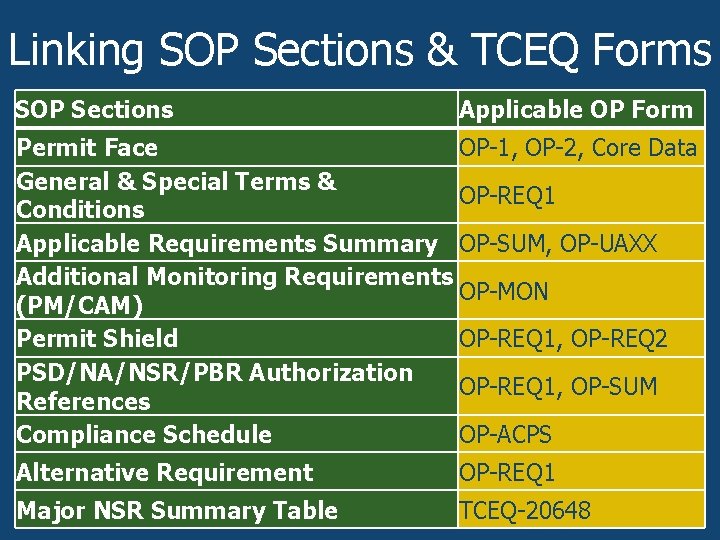 Linking SOP Sections & TCEQ Forms

| SOP Sections | Applicable OP Form |
|---|---|
| Permit Face | OP-1, OP-2, Core Data |
| General & Special Terms & Conditions | OP-REQ1 |
| Applicable Requirements Summary | OP-SUM, OP-UAXX |
| Additional Monitoring Requirements (PM/CAM) | OP-MON |
| Permit Shield | OP-REQ1, OP-REQ2 |
| PSD/NA/NSR/PBR Authorization References | OP-REQ1, OP-SUM |
| Compliance Schedule | OP-ACPS |
| Alternative Requirement | OP-REQ1 |
| Major NSR Summary Table | TCEQ-20648 |